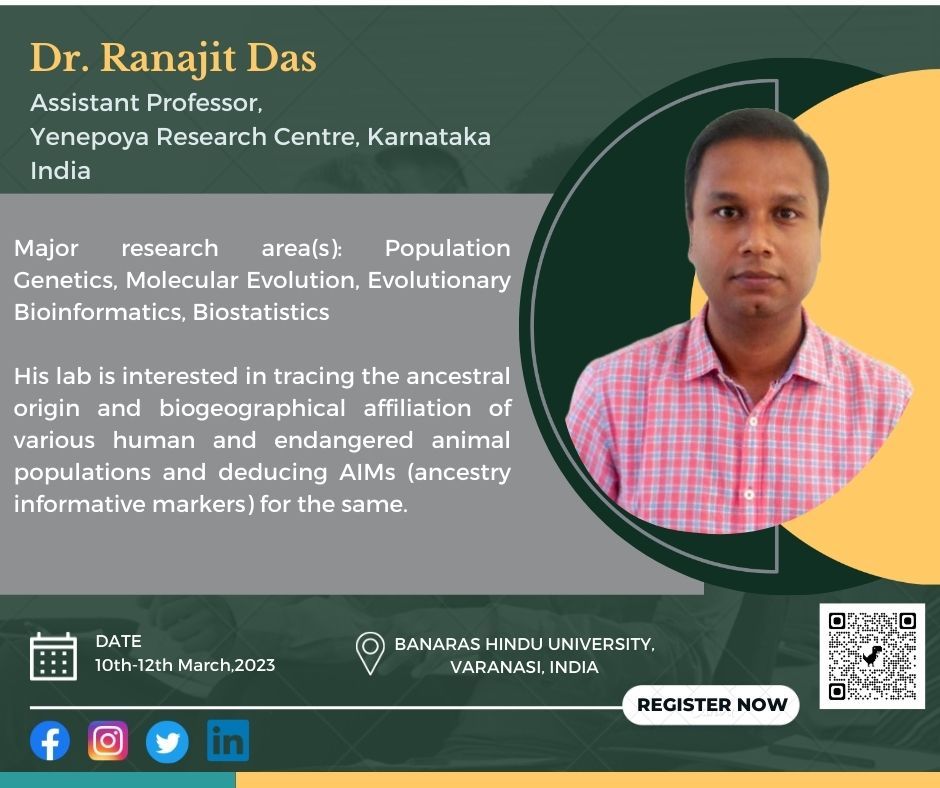 Dr. Ranajit Das
Assistant Professor,
Yenepoya Research Centre, Karnataka
India

Major research area(s): Population Genetics, Molecular Evolution, Evolutionary Bioinformatics, Biostatistics

His lab is interested in tracing the ancestral origin and biogeographical affiliation of various human and endangered animal populations and deducing AIMs (ancestry informative markers) for the same.

DATE
10th-12th March,2023

BANARAS HINDU UNIVERSITY,
VARANASI, INDIA

REGISTER NOW